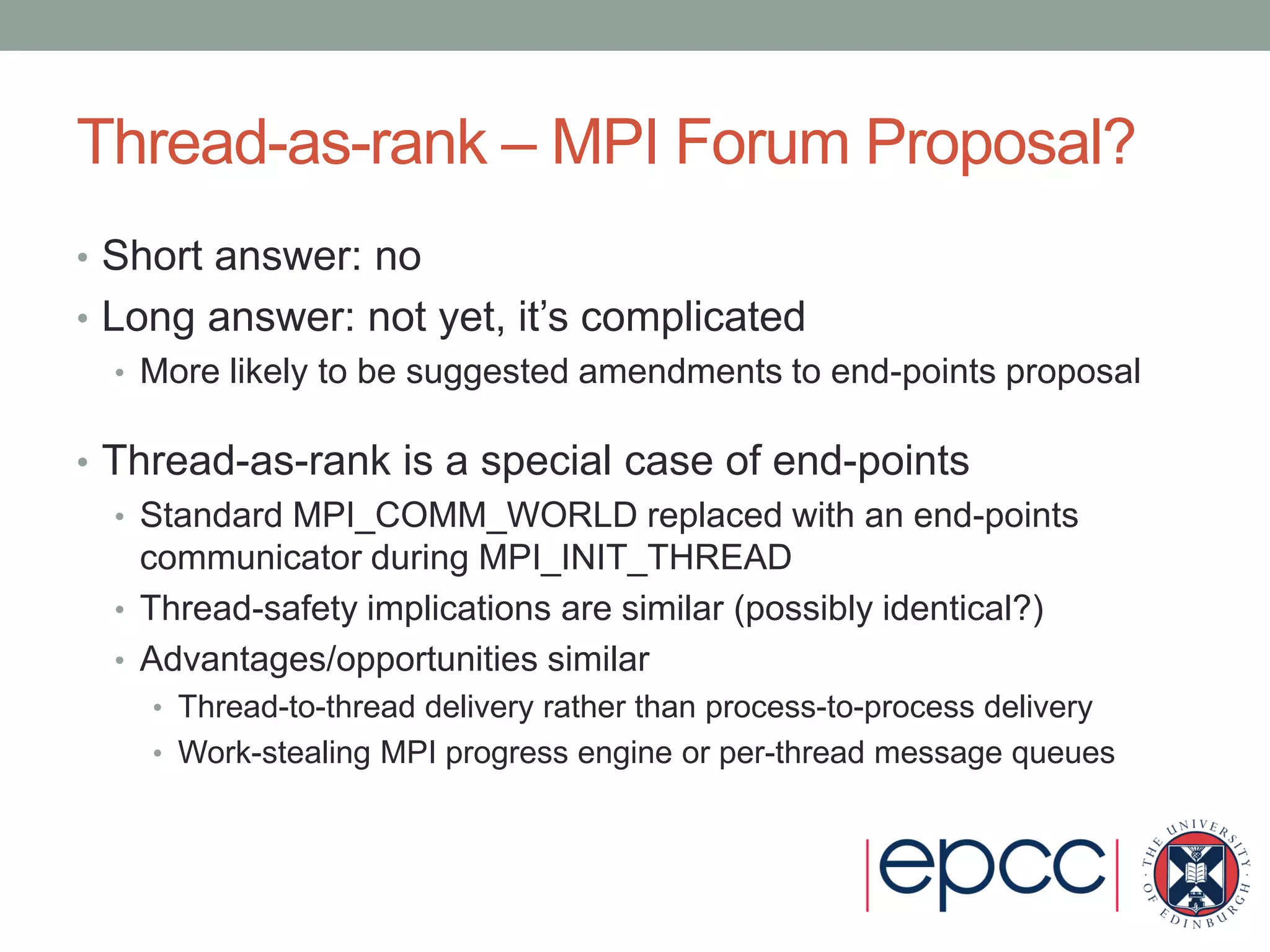 Thread-as-rank – MPI Forum Proposal?

• Short answer: no
• Long answer: not yet, it's complicated
  • More likely to be suggested amendments to end-points proposal

• Thread-as-rank is a special case of end-points
  • Standard MPI_COMM_WORLD replaced with an end-points communicator during MPI_INIT_THREAD
  • Thread-safety implications are similar (possibly identical?)
  • Advantages/opportunities similar
    • Thread-to-thread delivery rather than process-to-process delivery
    • Work-stealing MPI progress engine or per-thread message queues

epcc

THE UNIVERSITY OF EDINBURGH